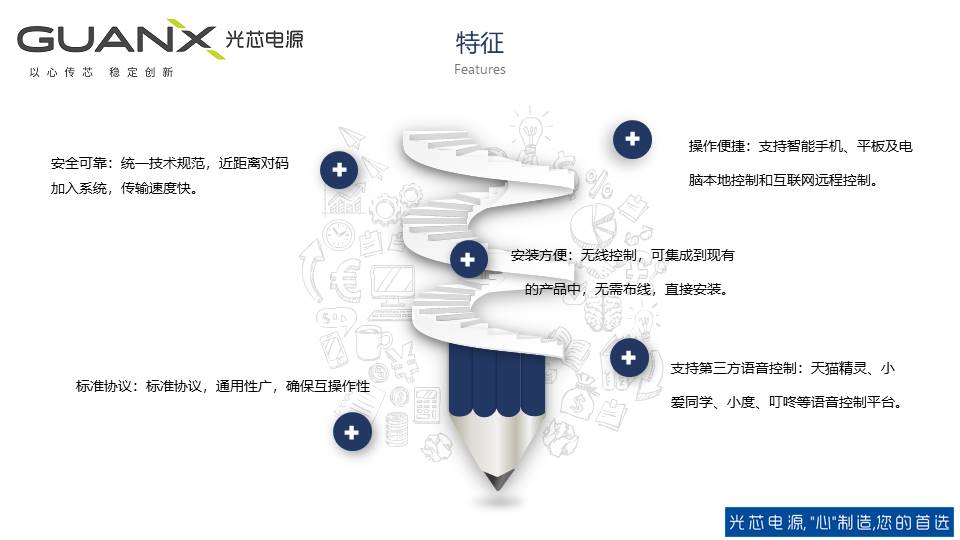 GUANX 光芯电源
以心传芯 稳定创新

特征
Features

安全可靠：统一技术规范，近距离对码加入系统，传输速度快。

操作便捷：支持智能手机、平板及电脑本地控制和互联网远程控制。

安装方便：无线控制，可集成到现有的产品中，无需布线，直接安装。

标准协议：标准协议，通用性广，确保互操作性

支持第三方语音控制：天猫精灵、小爱同学、小度、叮咚等语音控制平台。

光芯电源,"心"制造,您的首选